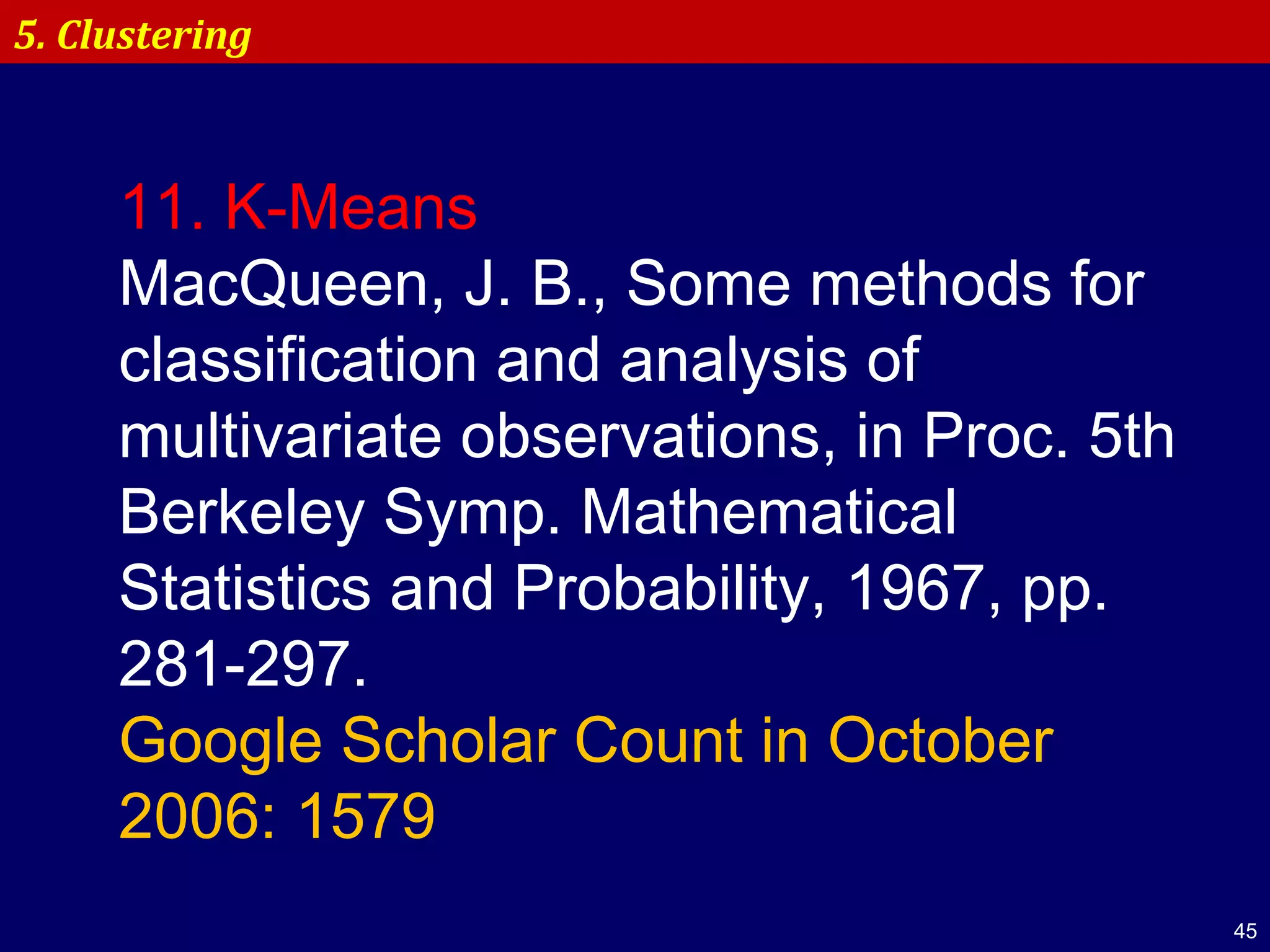 5. Clustering

11. K-Means
MacQueen, J. B., Some methods for classification and analysis of multivariate observations, in Proc. 5th Berkeley Symp. Mathematical Statistics and Probability, 1967, pp. 281-297.
Google Scholar Count in October 2006: 1579

45